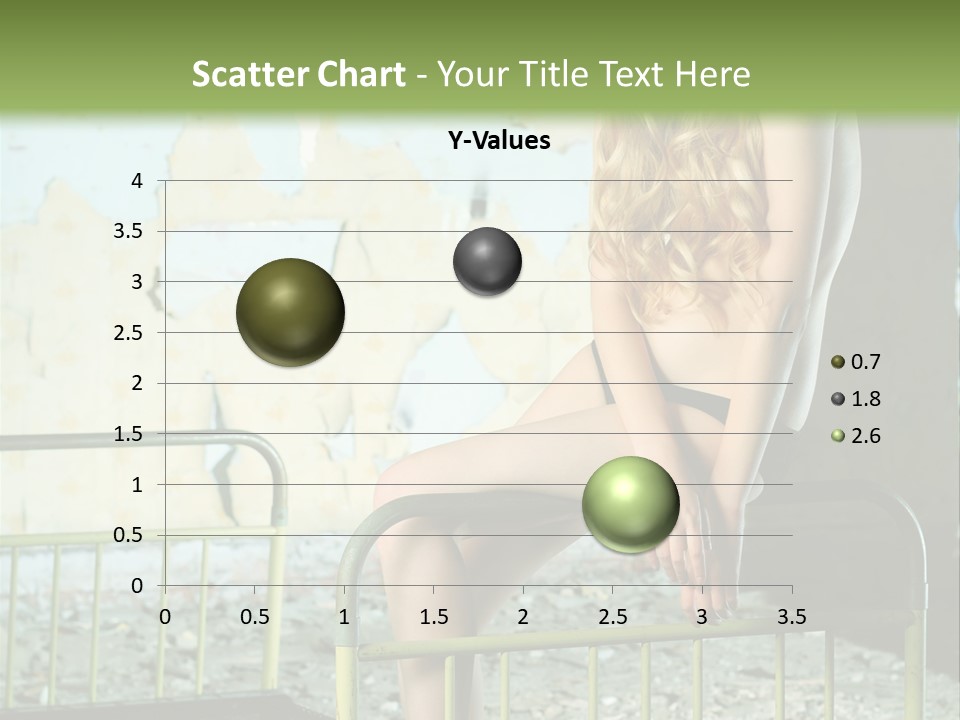 Scatter Chart - Your Title Text Here

Y-Values

4
3.5
3
2.5
2
1.5
1
0.5
0

0 0.5 1 1.5 2 2.5 3 3.5

0.7
1.8
2.6